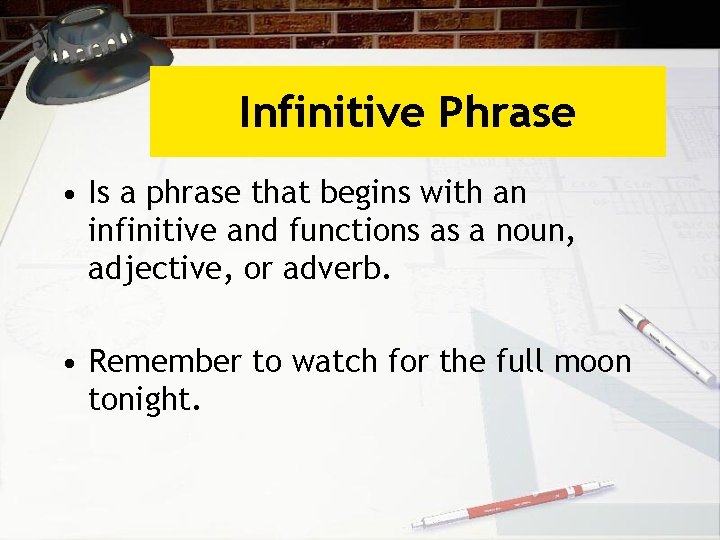 Infinitive Phrase

• Is a phrase that begins with an infinitive and functions as a noun, adjective, or adverb.

• Remember to watch for the full moon tonight.